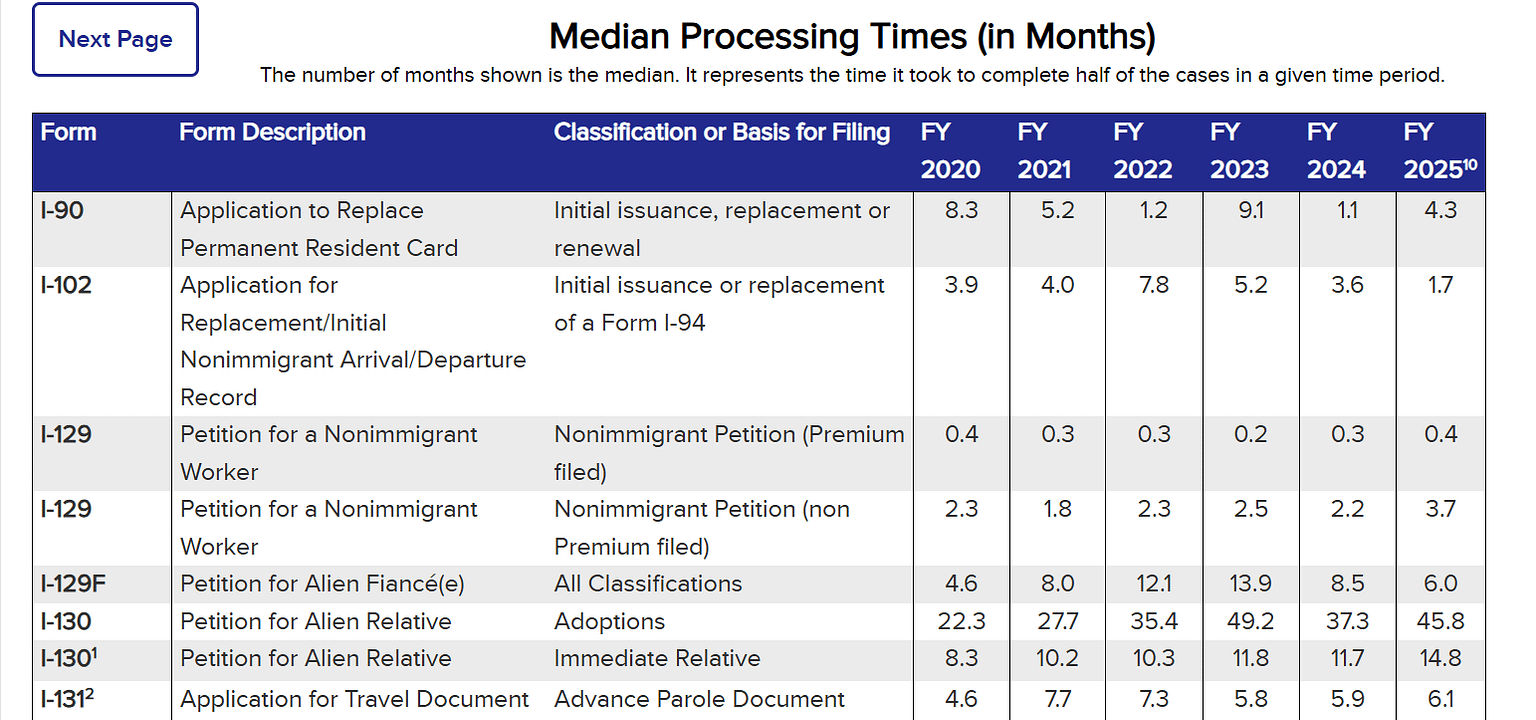 Next Page

Median Processing Times (in Months)

The number of months shown is the median. It represents the time it took to complete half of the cases in a given time period.

| Form | Form Description | Classification or Basis for Filing | FY 2020 | FY 2021 | FY 2022 | FY 2023 | FY 2024 | FY 2025$^{10}$ |
|---|---|---|---|---|---|---|---|---|
| I-90 | Application to Replace Permanent Resident Card | Initial issuance, replacement or renewal | 8.3 | 5.2 | 1.2 | 9.1 | 1.1 | 4.3 |
| I-102 | Application for Replacement/Initial Nonimmigrant Arrival/Departure Record | Initial issuance or replacement of a Form I-94 | 3.9 | 4.0 | 7.8 | 5.2 | 3.6 | 1.7 |
| I-129 | Petition for a Nonimmigrant Worker | Nonimmigrant Petition (Premium filed) | 0.4 | 0.3 | 0.3 | 0.2 | 0.3 | 0.4 |
| I-129 | Petition for a Nonimmigrant Worker | Nonimmigrant Petition (non Premium filed) | 2.3 | 1.8 | 2.3 | 2.5 | 2.2 | 3.7 |
| I-129F | Petition for Alien Fiancé(e) | All Classifications | 4.6 | 8.0 | 12.1 | 13.9 | 8.5 | 6.0 |
| I-130 | Petition for Alien Relative | Adoptions | 22.3 | 27.7 | 35.4 | 49.2 | 37.3 | 45.8 |
| I-130$^{1}$ | Petition for Alien Relative | Immediate Relative | 8.3 | 10.2 | 10.3 | 11.8 | 11.7 | 14.8 |
| I-131$^{2}$ | Application for Travel Document | Advance Parole Document | 4.6 | 7.7 | 7.3 | 5.8 | 5.9 | 6.1 |